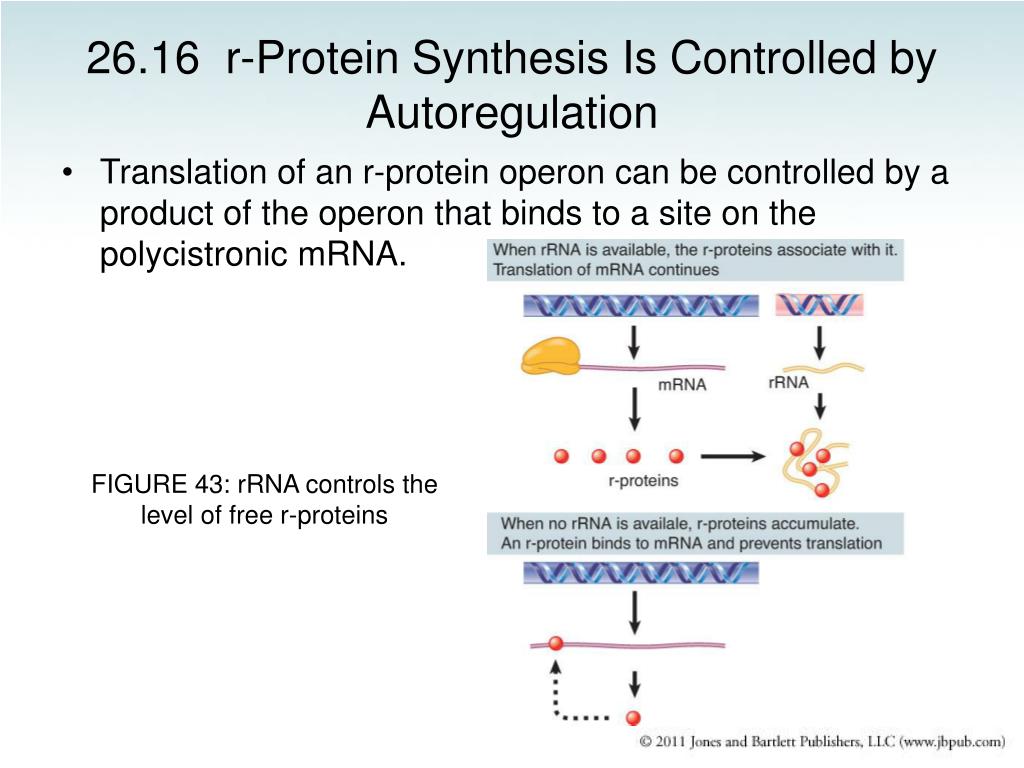 26.16 r-Protein Synthesis Is Controlled by Autoregulation

• Translation of an r-protein operon can be controlled by a product of the operon that binds to a site on the polycistronic mRNA.

When rRNA is available, the r-proteins associate with it. Translation of mRNA continues

mRNA

rRNA

r-proteins

FIGURE 43: rRNA controls the level of free r-proteins

When no rRNA is availale, r-proteins accumulate. An r-protein binds to mRNA and prevents translation

© 2011 Jones and Bartlett Publishers, LLC (www.jbpub.com)